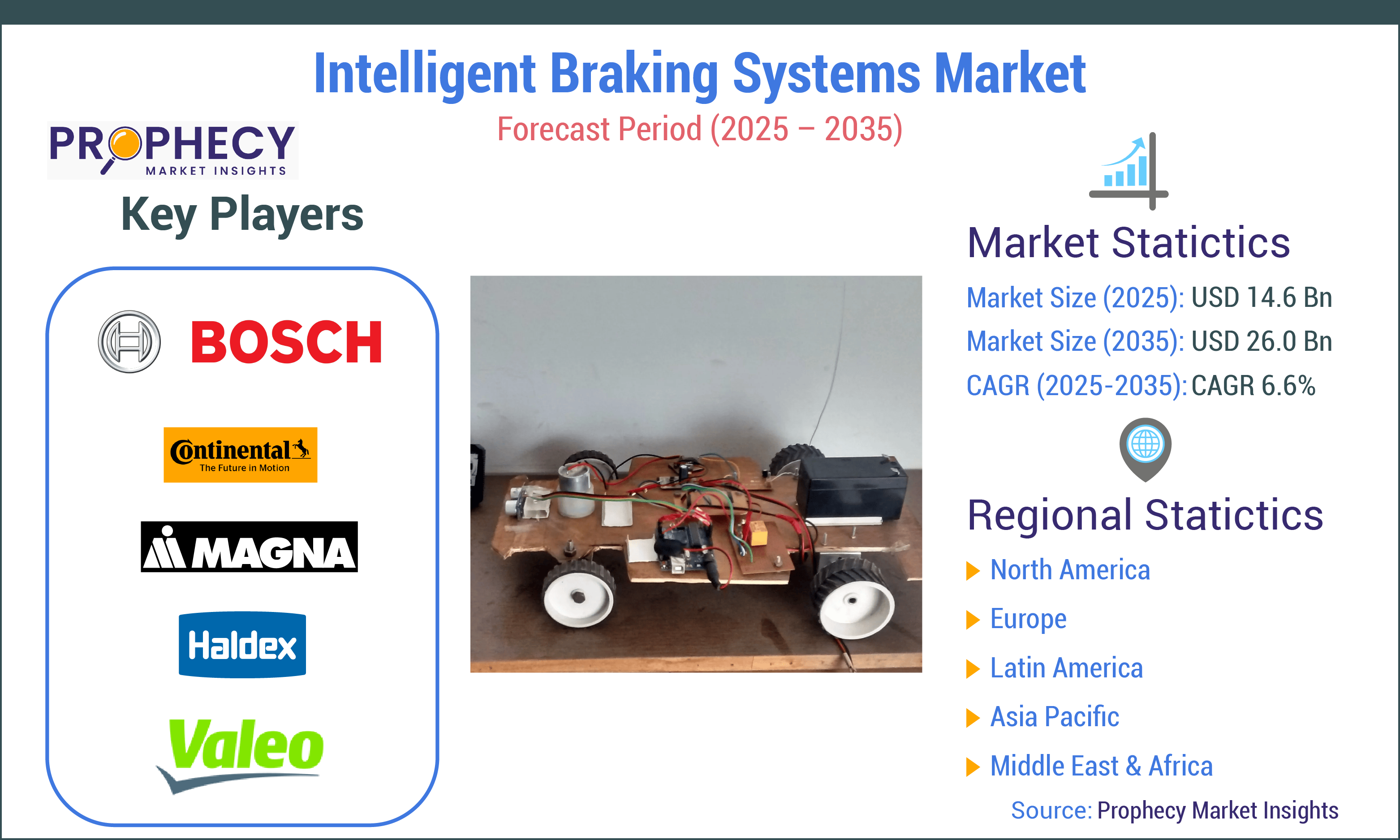 Intelligent Braking Systems Market

Forecast Period (2025 – 2035)

PROPHECY MARKET INSIGHTS

Key Players

BOSCH

Continental The Future in Motion

MAGNA

Haldex

Valeo

Market Statictics

Market Size (2025): USD 14.6 Bn

Market Size (2035): USD 26.0 Bn

CAGR (2025-2035): CAGR 6.6%

Regional Statictics

North America

Europe

Latin America

Asia Pacific

Middle East & Africa

Source: Prophecy Market Insights